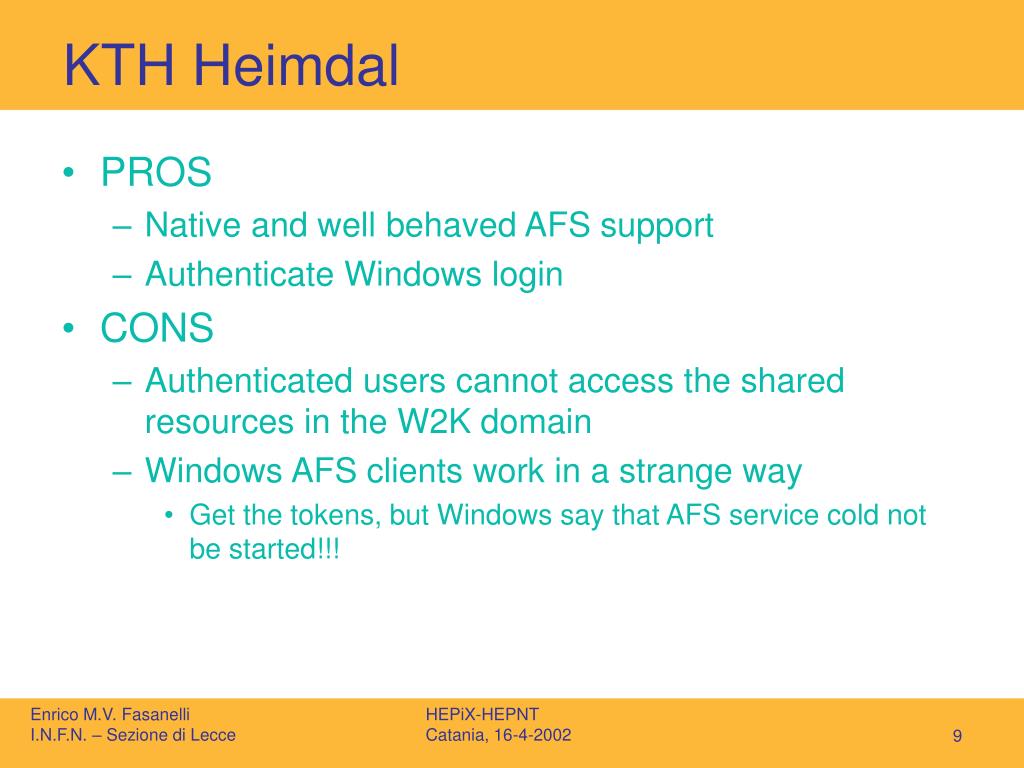 KTH Heimdal

• PROS
– Native and well behaved AFS support
– Authenticate Windows login
• CONS
– Authenticated users cannot access the shared resources in the W2K domain
– Windows AFS clients work in a strange way
• Get the tokens, but Windows say that AFS service cold not be started!!!

Enrico M.V. Fasanelli
I.N.F.N. – Sezione di Lecce

HEPiX-HEPNT
Catania, 16-4-2002

9